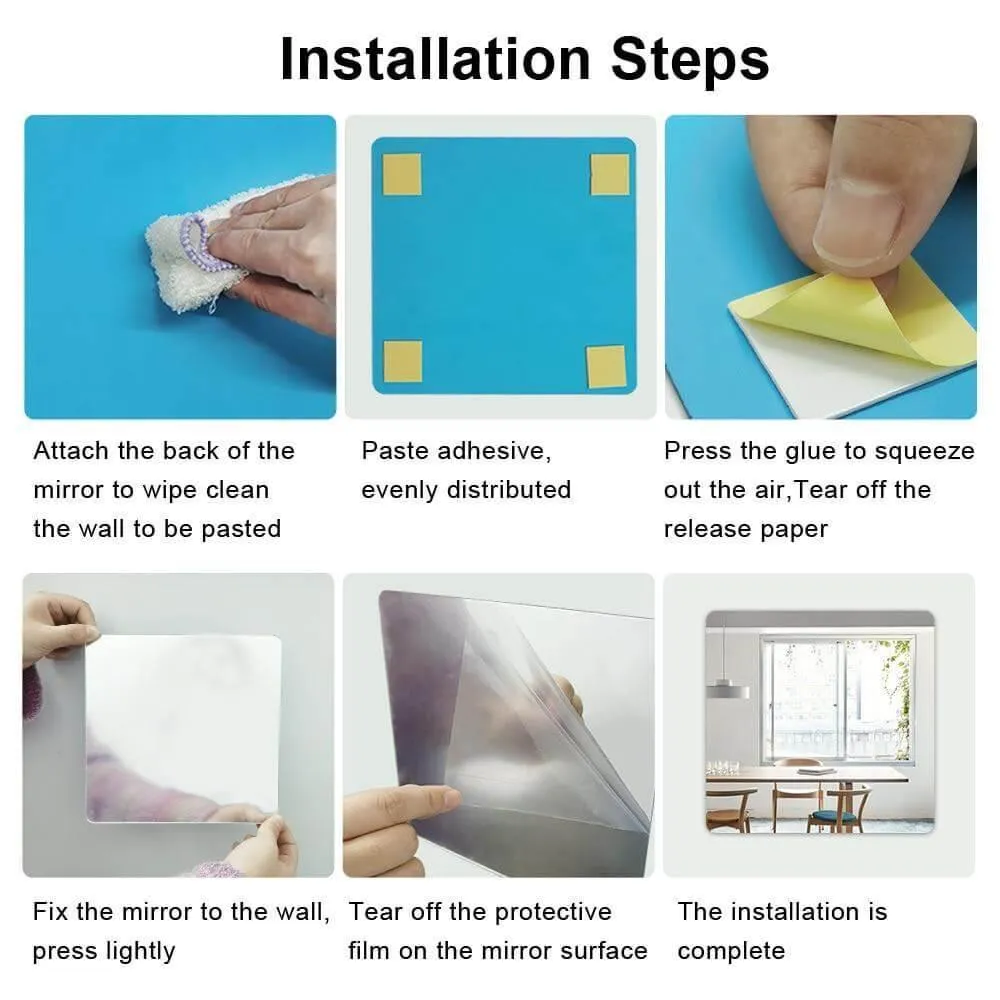 Installation Steps

Attach the back of the mirror to wipe clean the wall to be pasted

Paste adhesive, evenly distributed

Press the glue to squeeze out the air,Tear off the release paper

Fix the mirror to the wall, press lightly

Tear off the protective film on the mirror surface

The installation is complete